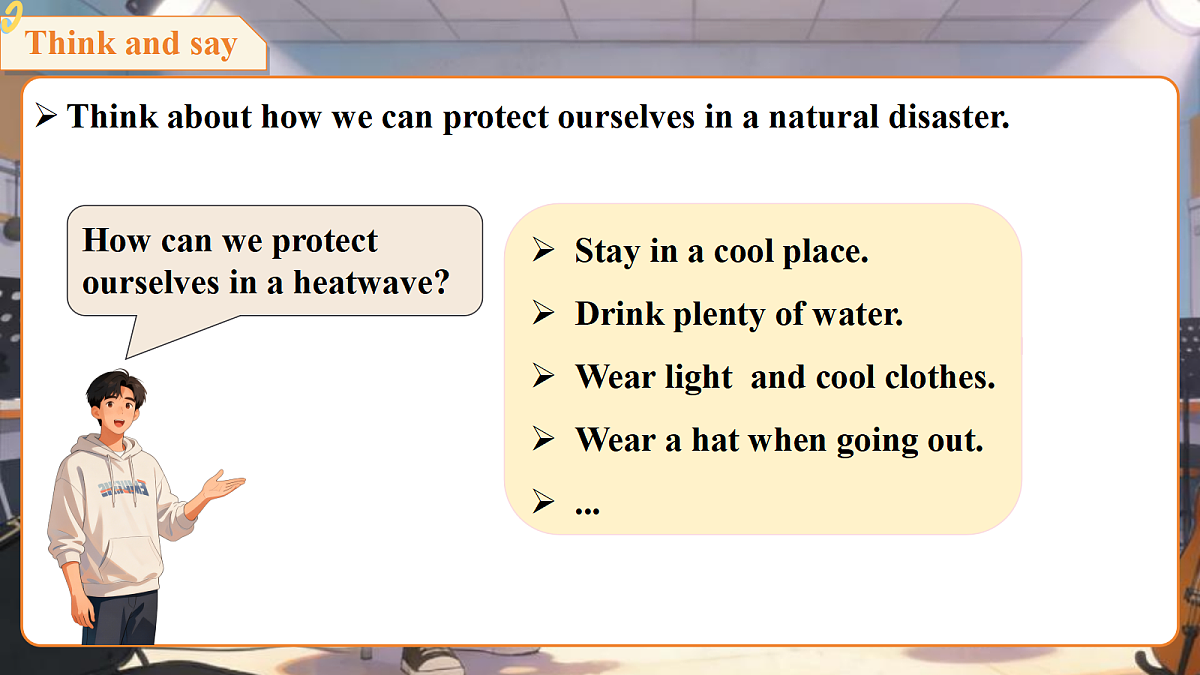 Think and say

➢ Think about how we can protect ourselves in a natural disaster.

How can we protect ourselves in a heatwave?

➢ Stay in a cool place.
➢ Drink plenty of water.
➢ Wear light  and cool clothes.
➢ Wear a hat when going out.
➢ ...